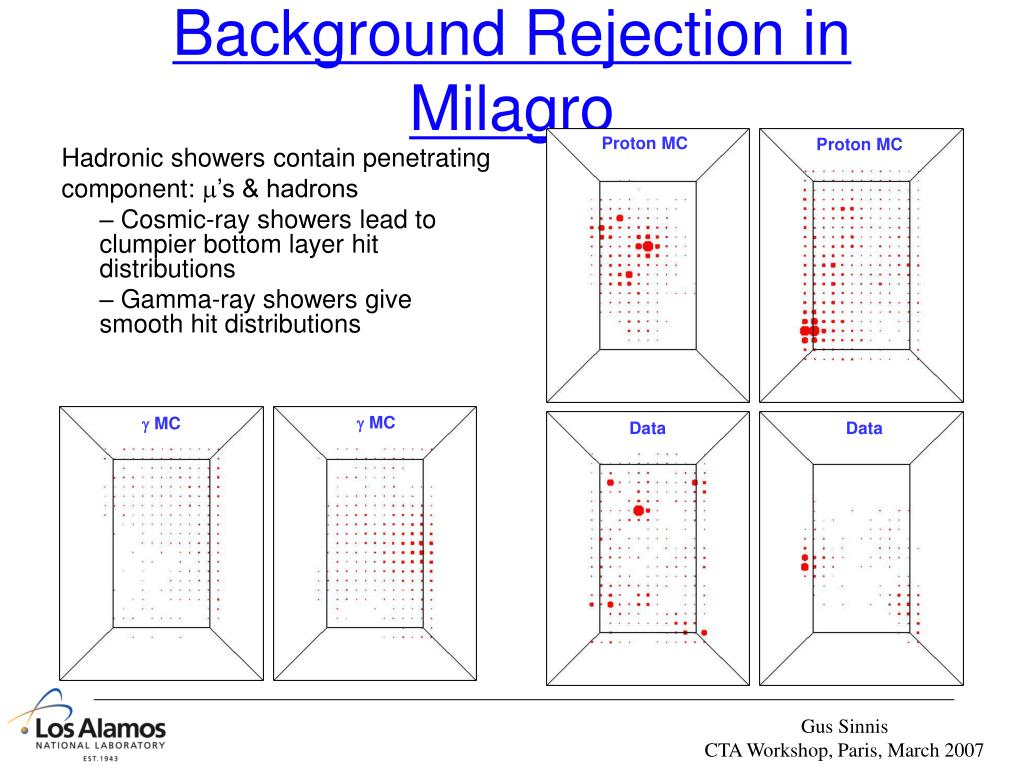 Background Rejection in Milagro

Hadronic showers contain penetrating component: $\mu$'s & hadrons

– Cosmic-ray showers lead to clumpier bottom layer hit distributions

– Gamma-ray showers give smooth hit distributions

Proton MC

Proton MC

$\gamma$ MC

$\gamma$ MC

Data

Data

Los Alamos
NATIONAL LABORATORY
EST. 1943

Gus Sinnis
CTA Workshop, Paris, March 2007